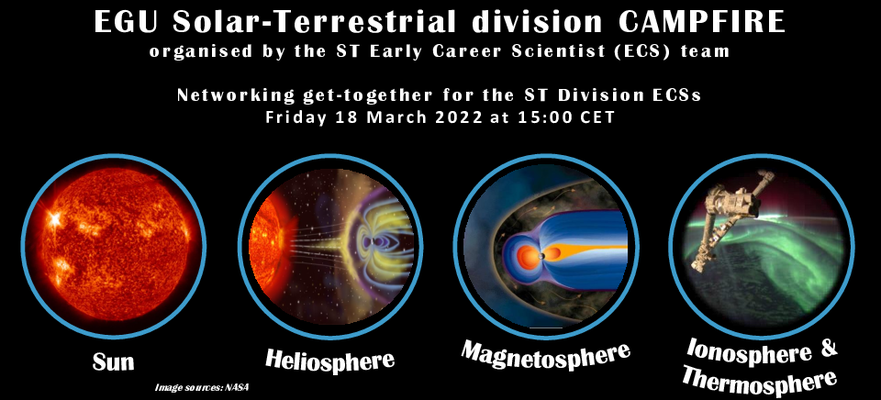 EGU Solar-Terrestrial division CAMPFIRE
organised by the ST Early Career Scientist (ECS) team

Networking get-together for the ST Division ECSs
Friday 18 March 2022 at 15:00 CET

Sun

Heliosphere

Magnetosphere

Ionosphere & Thermosphere

Image sources: NASA